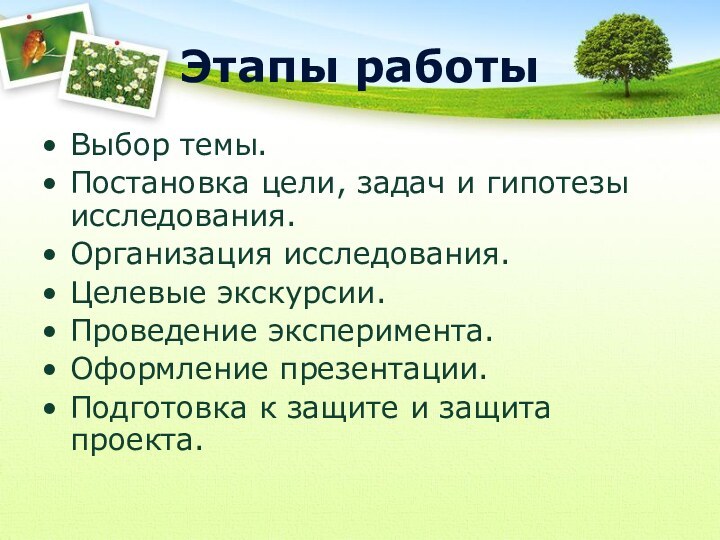 Этапы работы

• Выбор темы.
• Постановка цели, задач и гипотезы исследования.
• Организация исследования.
• Целевые экскурсии.
• Проведение эксперимента.
• Оформление презентации.
• Подготовка к защите и защита проекта.